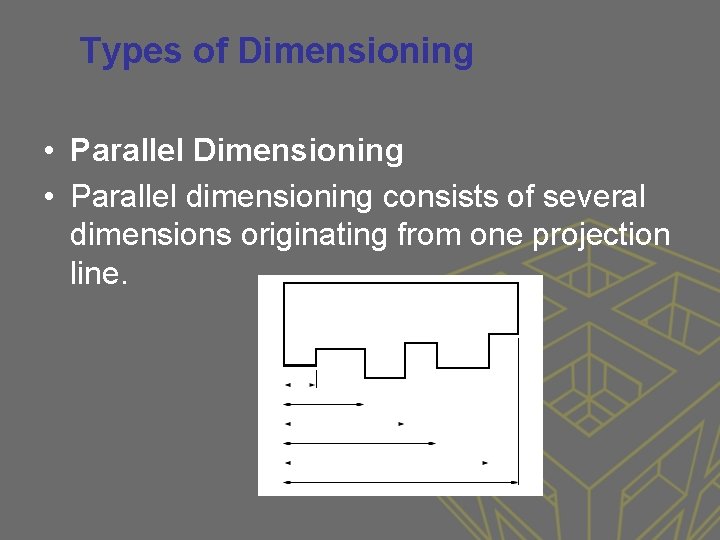 Types of Dimensioning

• Parallel Dimensioning
• Parallel dimensioning consists of several dimensions originating from one projection line.